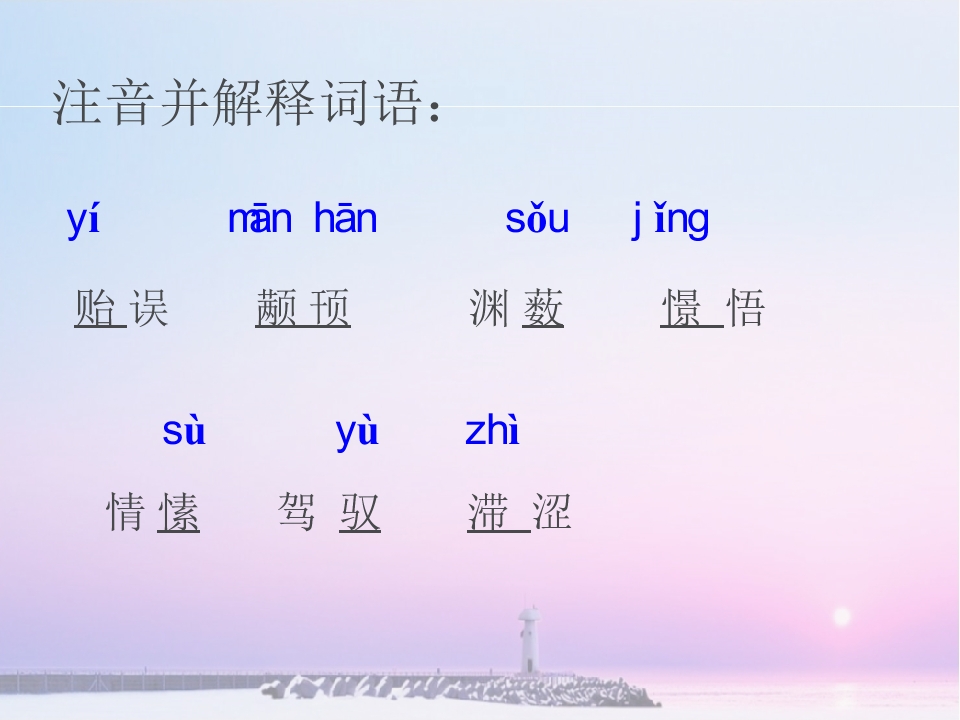 注音并解释词语：

yí mān hān sǒu jǐng

贻误 颟顸 渊薮 憬悟

sù yù zhì

情愫 驾驭 滞涩